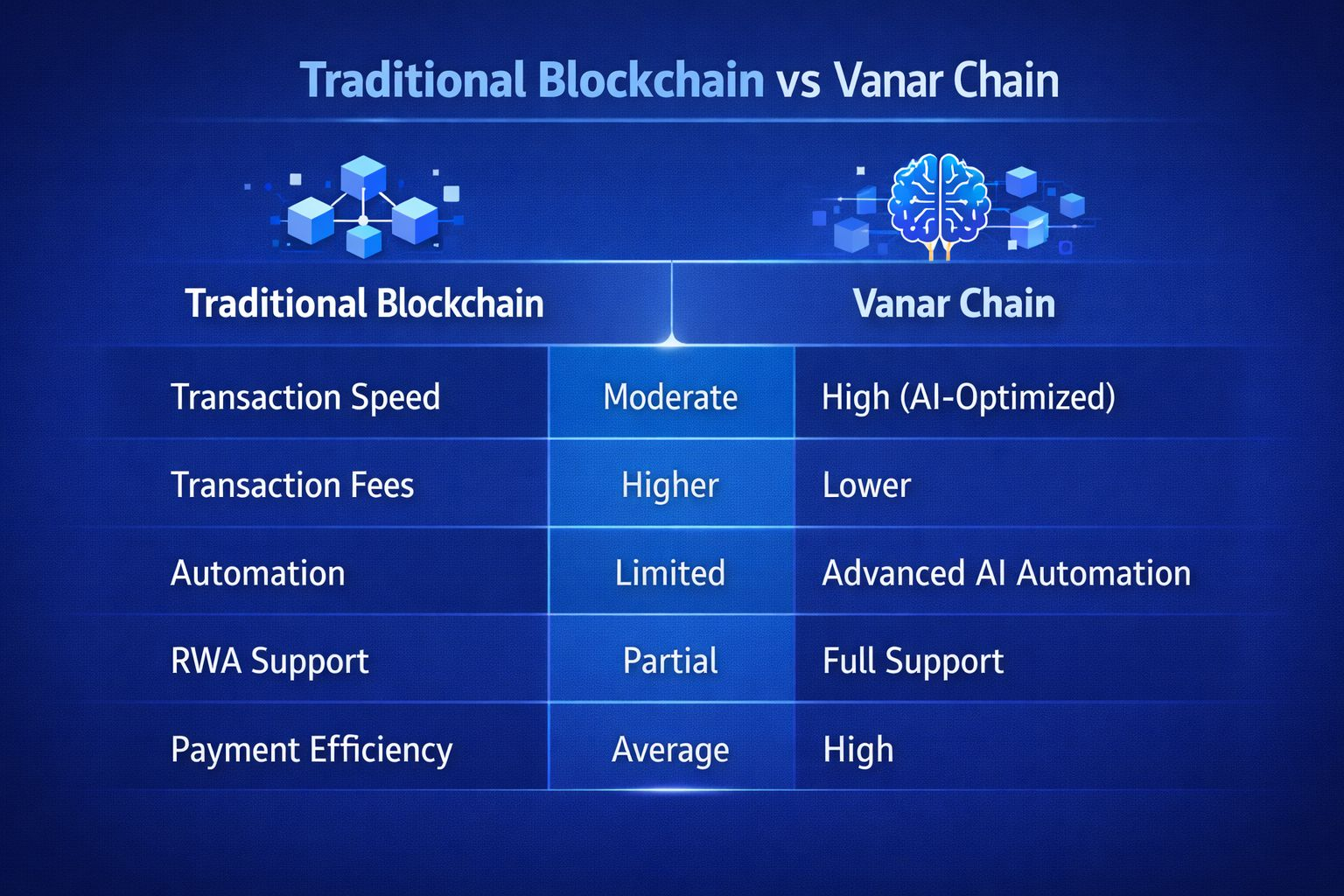 Traditional Blockchain vs Vanar Chain

| Traditional Blockchain | | Vanar Chain |
|---|---|---|
| Transaction Speed | Moderate | High (AI-Optimized) |
| Transaction Fees | Higher | Lower |
| Automation | Limited | Advanced AI Automation |
| RWA Support | Partial | Full Support |
| Payment Efficiency | Average | High |